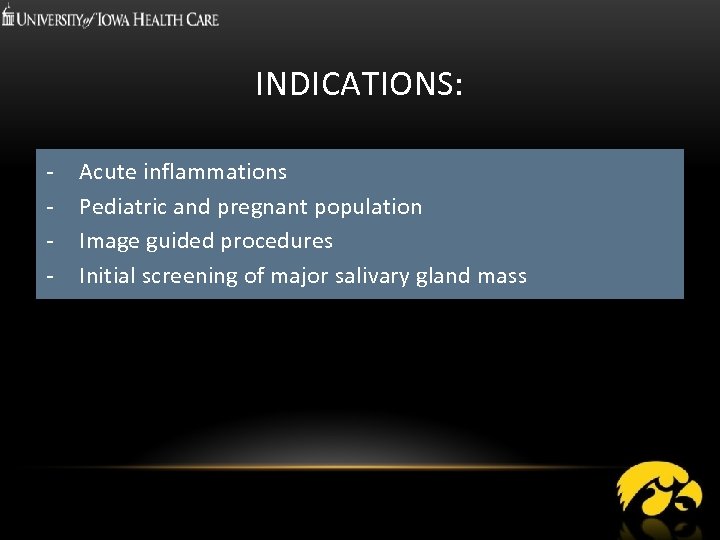 UNIVERSITY of IOWA HEALTH CARE

INDICATIONS:

- Acute inflammations
- Pediatric and pregnant population
- Image guided procedures
- Initial screening of major salivary gland mass